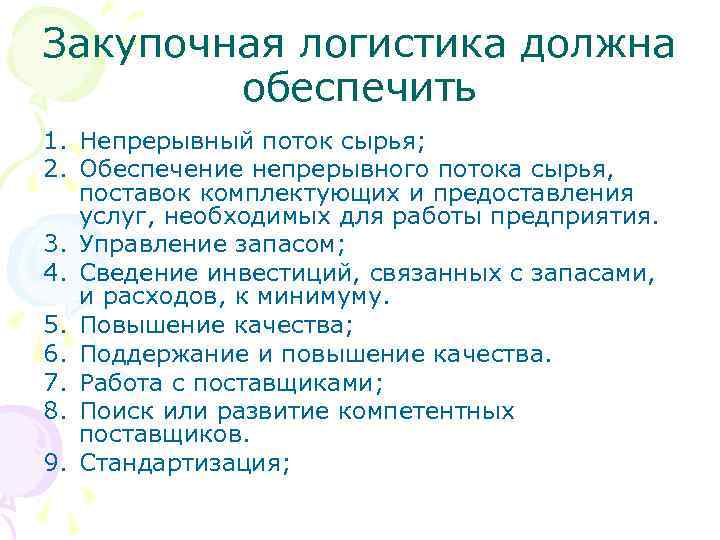 Закупочная логистика должна обеспечить

1. Непрерывный поток сырья;
2. Обеспечение непрерывного потока сырья, поставок комплектующих и предоставления услуг, необходимых для работы предприятия.
3. Управление запасом;
4. Сведение инвестиций, связанных с запасами, и расходов, к минимуму.
5. Повышение качества;
6. Поддержание и повышение качества.
7. Работа с поставщиками;
8. Поиск или развитие компетентных поставщиков.
9. Стандартизация;